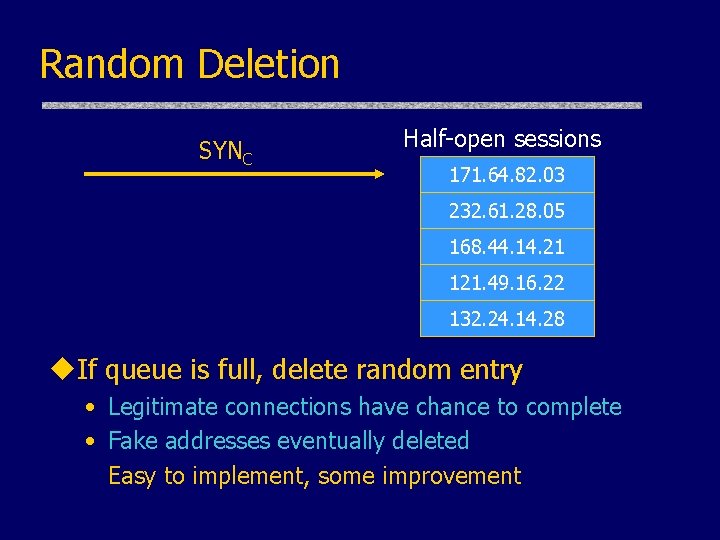 Random Deletion

$SYN_C$

Half-open sessions

| 171.64.82.03 |
|---|
| 232.61.28.05 |
| 168.44.14.21 |
| 121.49.16.22 |
| 132.24.14.28 |

◆If queue is full, delete random entry
• Legitimate connections have chance to complete
• Fake addresses eventually deleted
Easy to implement, some improvement